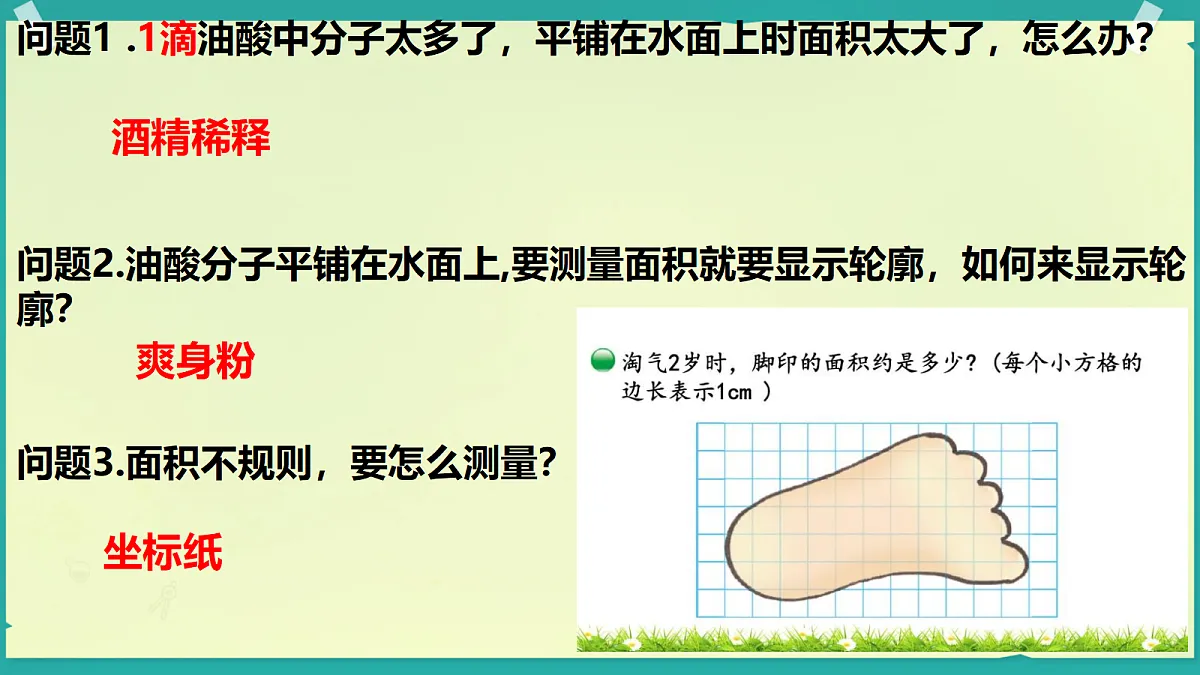 问题1 .1滴油酸中分子太多了，平铺在水面上时面积太大了，怎么办？

酒精稀释

问题2.油酸分子平铺在水面上,要测量面积就要显示轮廓，如何来显示轮廓?

爽身粉

问题3.面积不规则，要怎么测量?

坐标纸

淘气2岁时，脚印的面积约是多少？（每个小方格的边长表示1cm ）